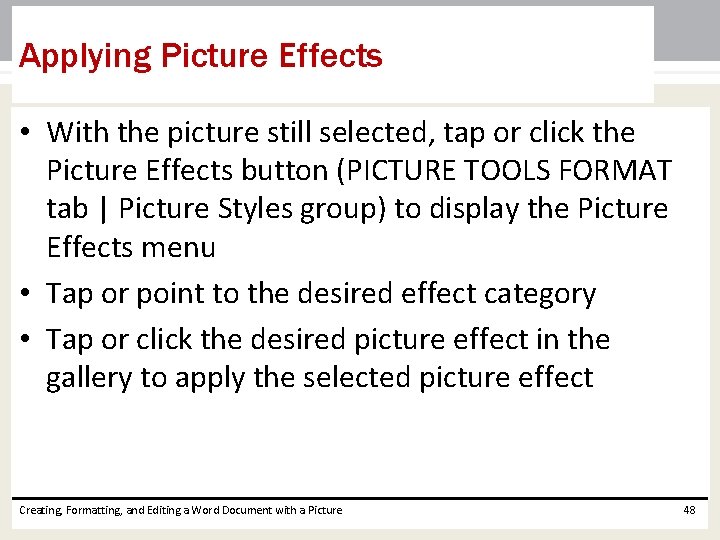 Applying Picture Effects

• With the picture still selected, tap or click the Picture Effects button (PICTURE TOOLS FORMAT tab | Picture Styles group) to display the Picture Effects menu

• Tap or point to the desired effect category

• Tap or click the desired picture effect in the gallery to apply the selected picture effect

Creating, Formatting, and Editing a Word Document with a Picture

48